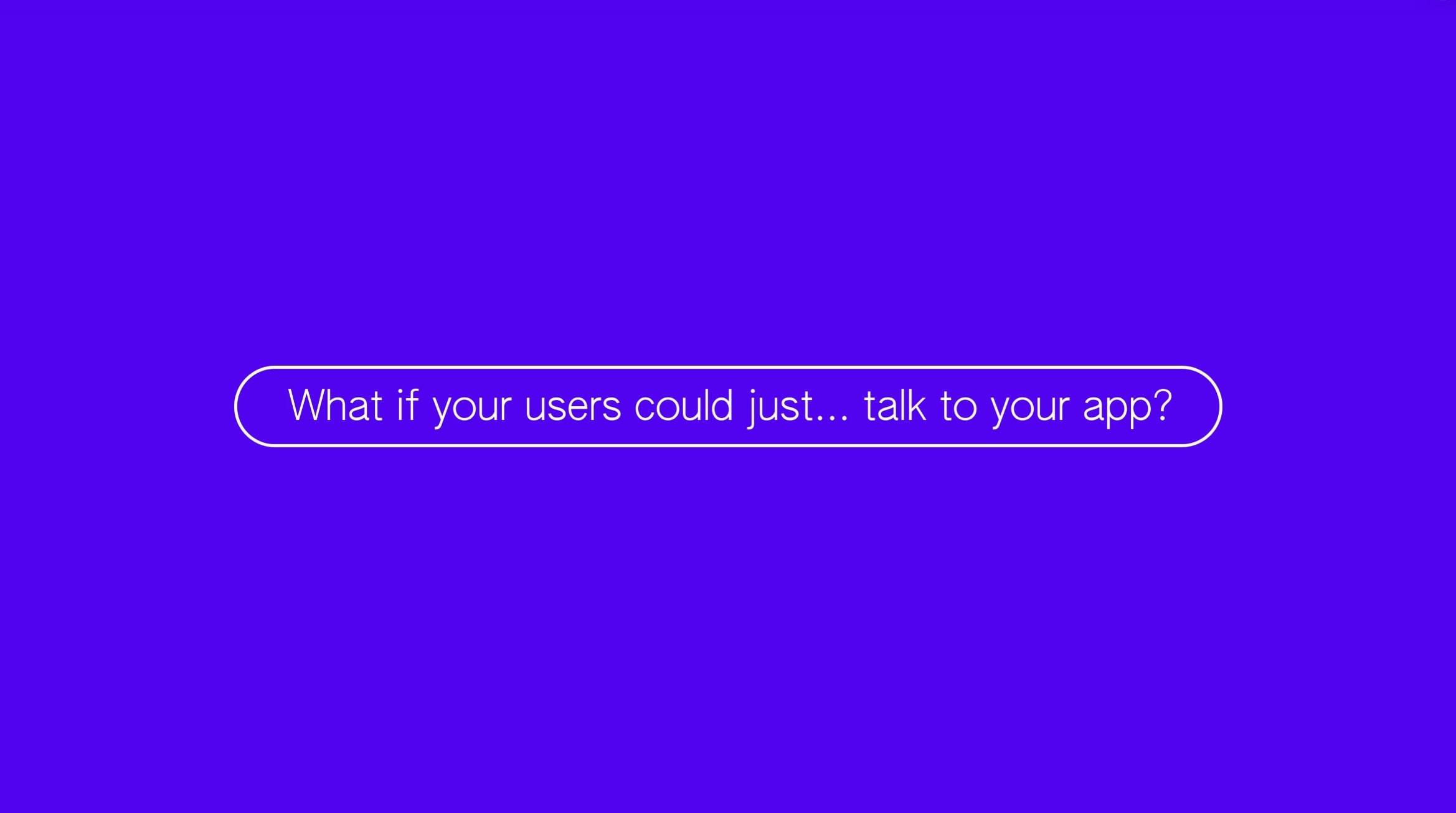 What if your users could just... talk to your app?